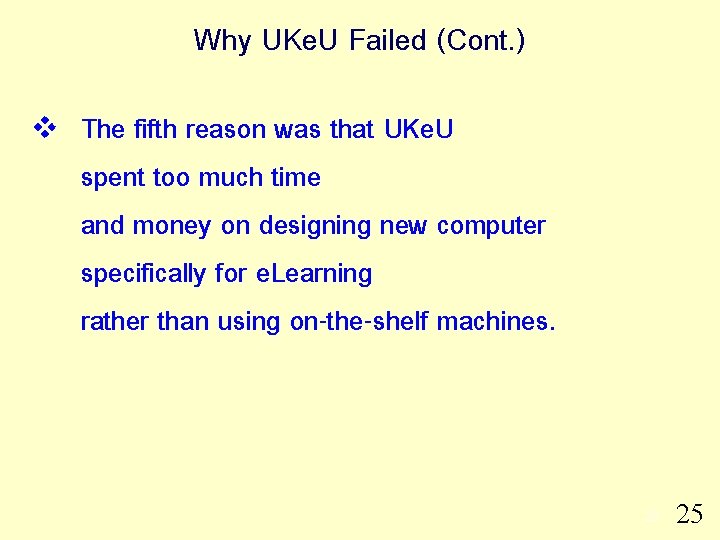 Why UKeU Failed (Cont.)

❖ The fifth reason was that UKeU spent too much time and money on designing new computer specifically for eLearning rather than using on-the-shelf machines.

25